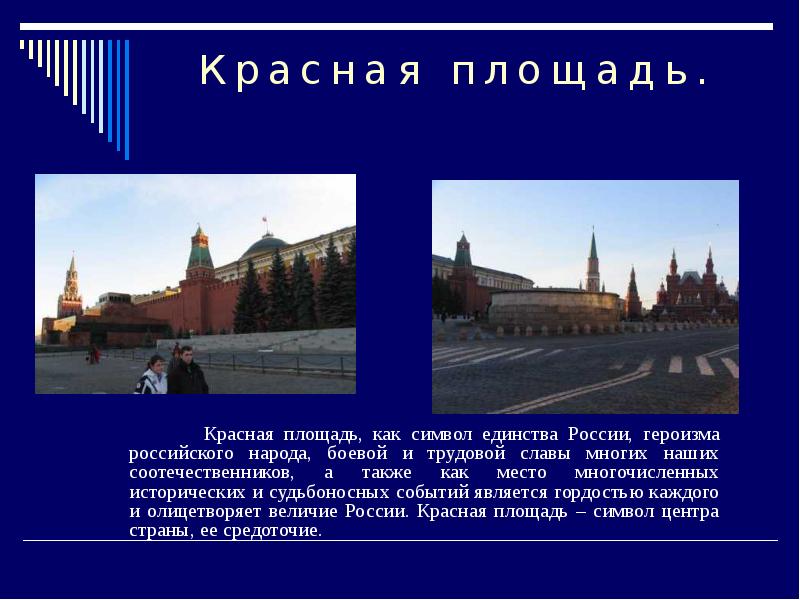 Красная площадь.

Красная площадь, как символ единства России, героизма российского народа, боевой и трудовой славы многих наших соотечественников, а также как место многочисленных исторических и судьбоносных событий является гордостью каждого и олицетворяет величие России. Красная площадь – символ центра страны, ее средоточие.